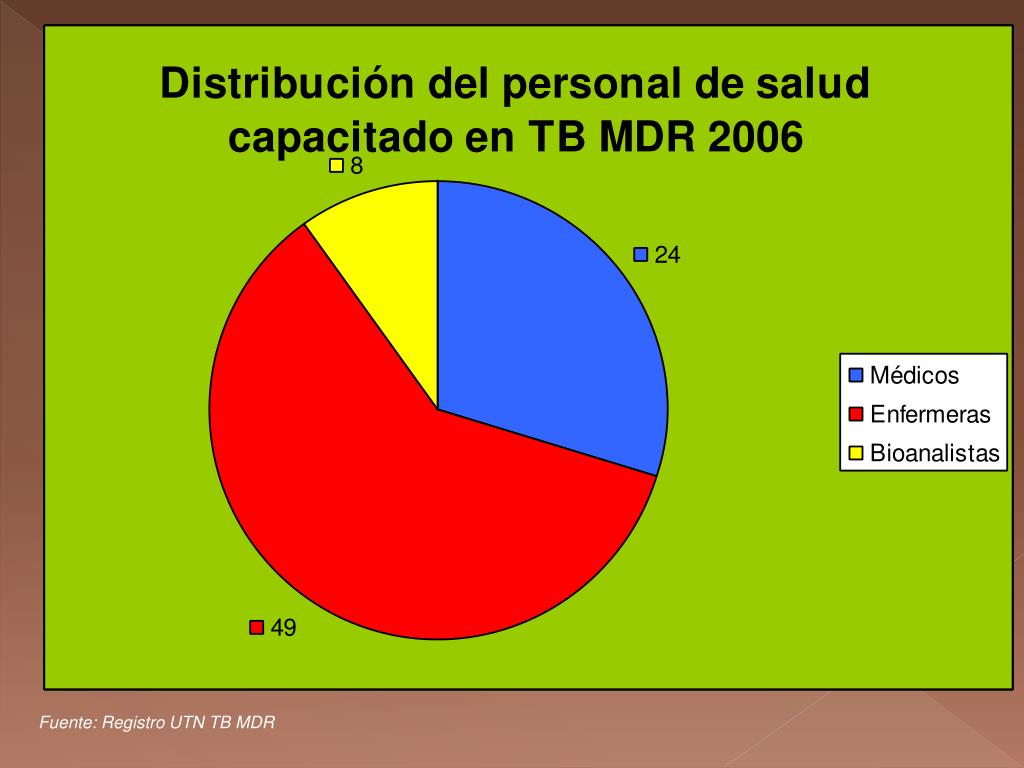 Distribución del personal de salud capacitado en TB MDR 2006

8

24

49

Médicos
Enfermeras
Bioanalistas

Fuente: Registro UTN TB MDR